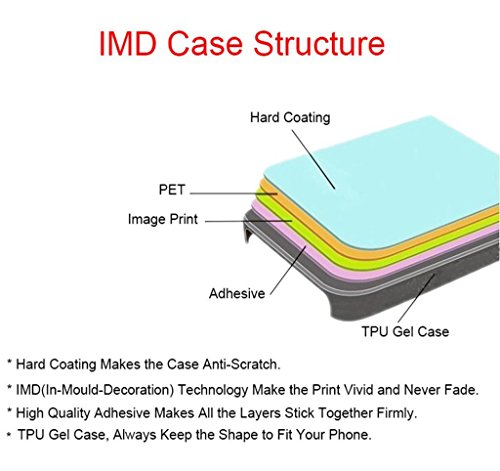 IMD Case Structure

Hard Coating

PET

Image Print

Adhesive

TPU Gel Case

* Hard Coating Makes the Case Anti-Scratch.

* IMD(In-Mould-Decoration) Technology Make the Print Vivid and Never Fade.

* High Quality Adhesive Makes All the Layers Stick Together Firmly.

* TPU Gel Case, Always Keep the Shape to Fit Your Phone.